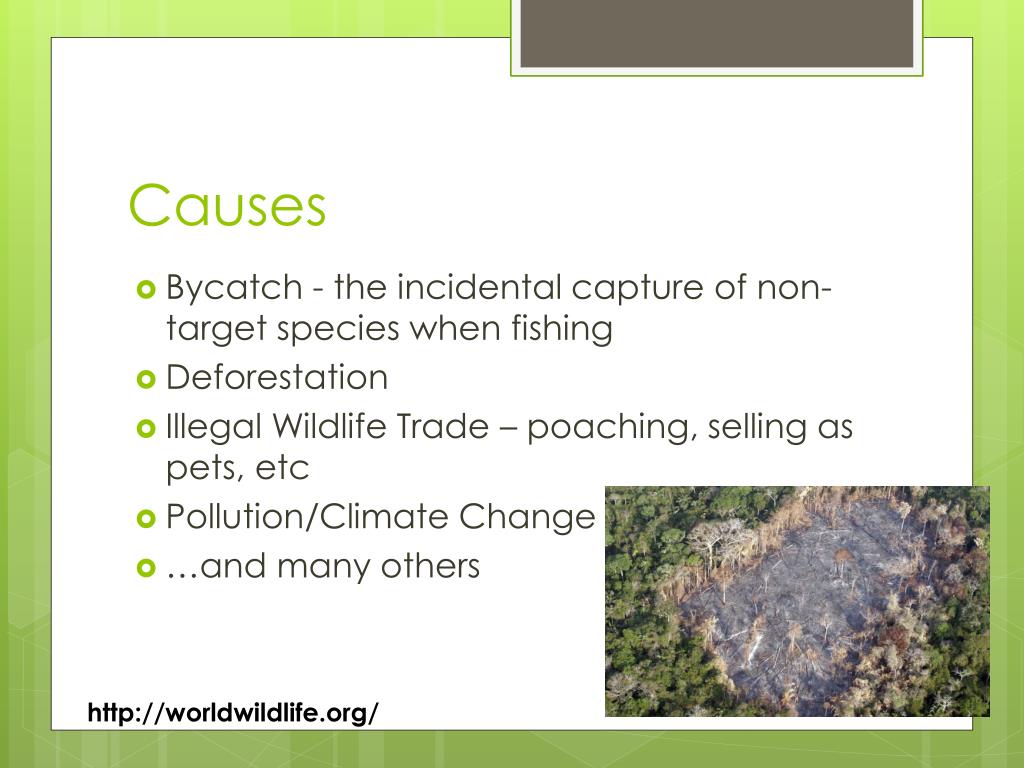 Causes

Bycatch - the incidental capture of non-target species when fishing

Deforestation

Illegal Wildlife Trade – poaching, selling as pets, etc

Pollution/Climate Change

…and many others

http://worldwildlife.org/